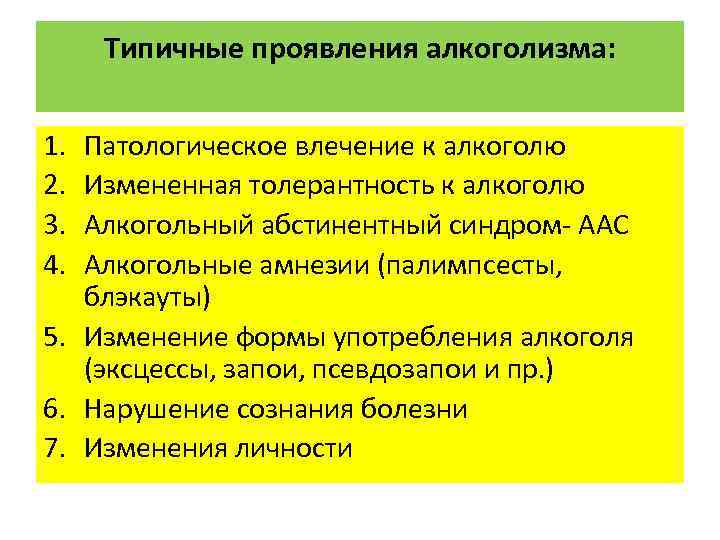 Типичные проявления алкоголизма:

1. Патологическое влечение к алкоголю
2. Измененная толерантность к алкоголю
3. Алкогольный абстинентный синдром- ААС
4. Алкогольные амнезии (палимпсесты, блэкауты)
5. Изменение формы употребления алкоголя (эксцессы, запои, псевдозапои и пр.)
6. Нарушение сознания болезни
7. Изменения личности